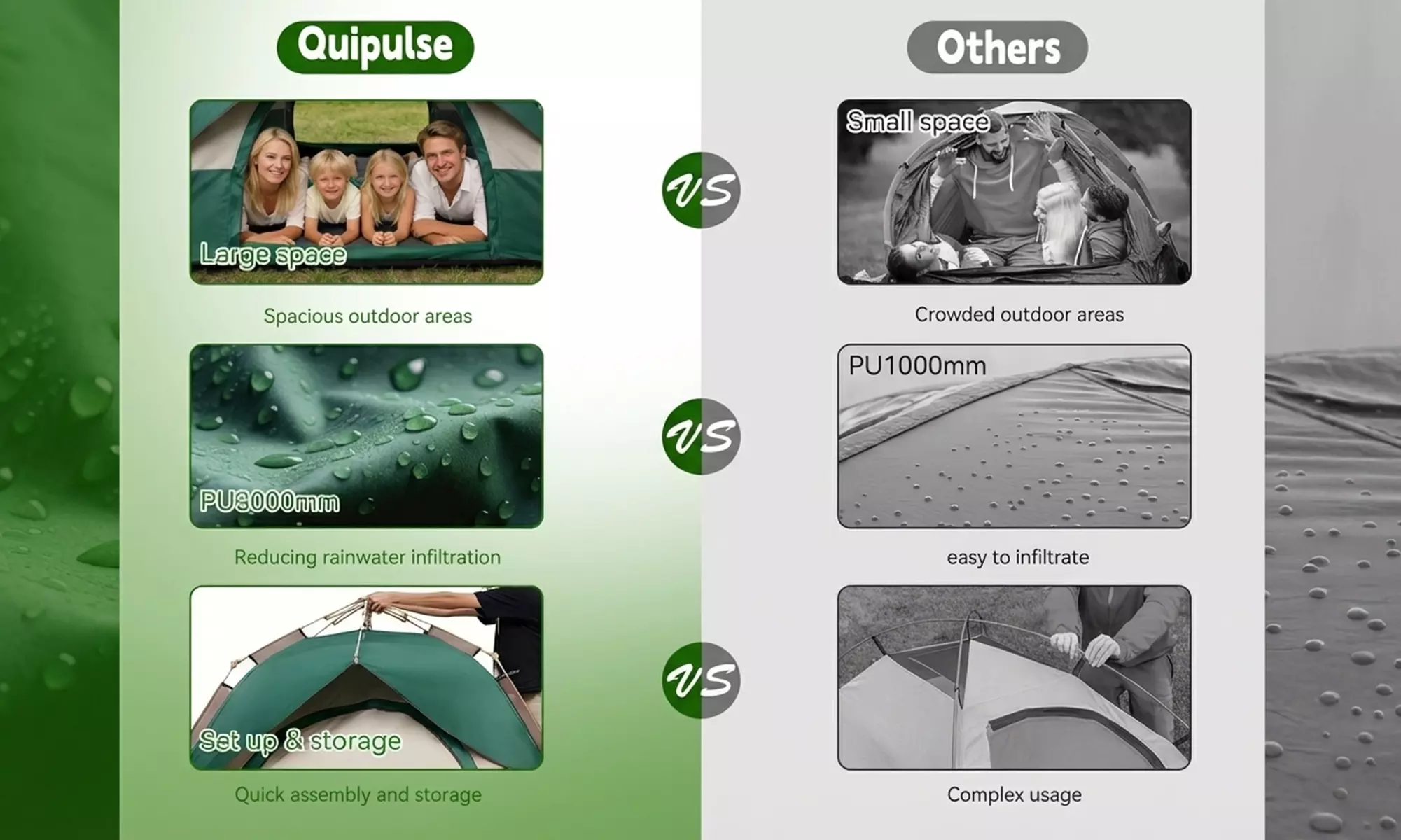 Quipulse

Large space

Spacious outdoor areas

PU3000mm

Reducing rainwater infiltration

Set up & storage

Quick assembly and storage

VS

VS

VS

Others

Small space

Crowded outdoor areas

PU1000mm

easy to infiltrate

Complex usage